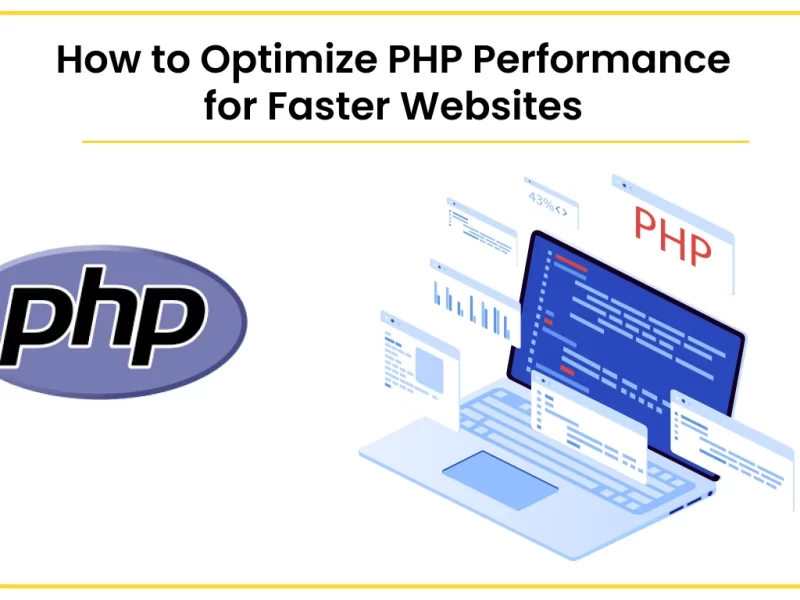 How to Optimize PHP Performance for Faster Websites

php

43%<>

PHP